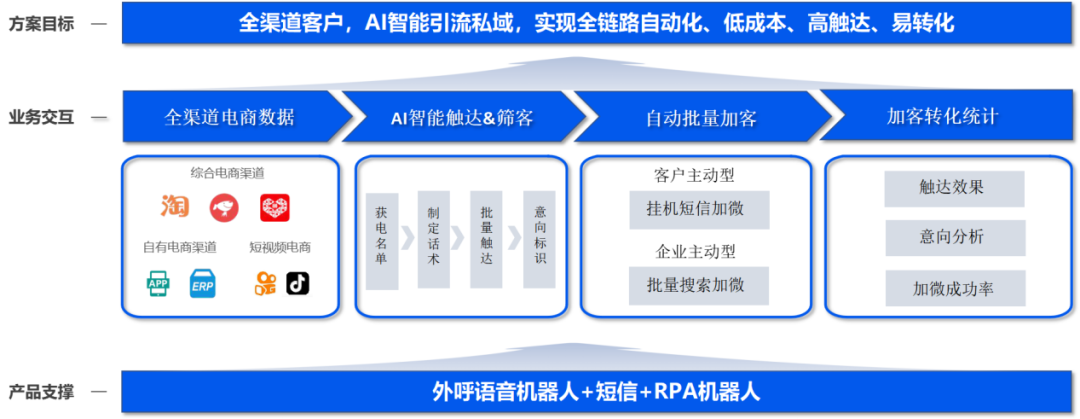 方案目标 —

全渠道客户，AI智能引流私域，实现全链路自动化、低成本、高触达、易转化

业务交互 —

全渠道电商数据

AI智能触达&筛客

自动批量加客

加客转化统计

综合电商渠道

淘

自有电商渠道

短视频电商

APP

ERP

获电名单

制定话术

批量触达

意向标识

客户主动型

挂机短信加微

企业主动型

批量搜索加微

触达效果

意向分析

加微成功率

产品支撑 —

外呼语音机器人+短信+RPA机器人